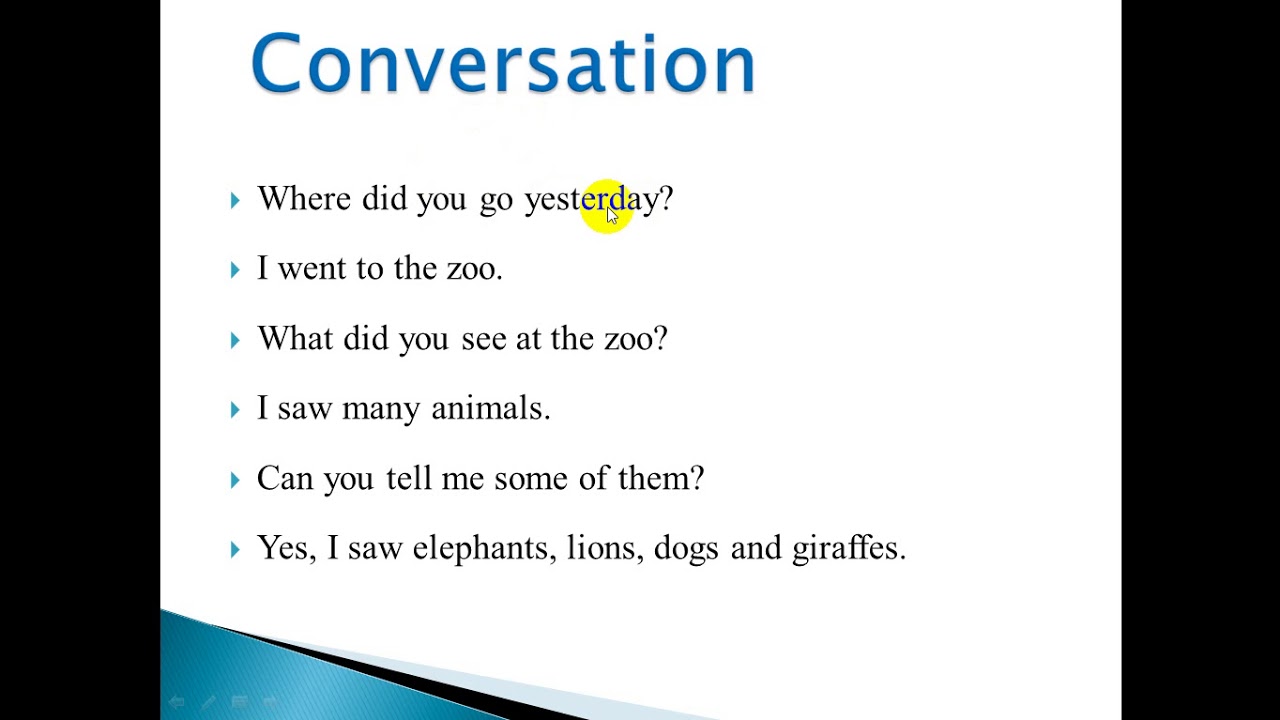 Conversation

Where did you go yesterday?

I went to the zoo.

What did you see at the zoo?

I saw many animals.

Can you tell me some of them?

Yes, I saw elephants, lions, dogs and giraffes.